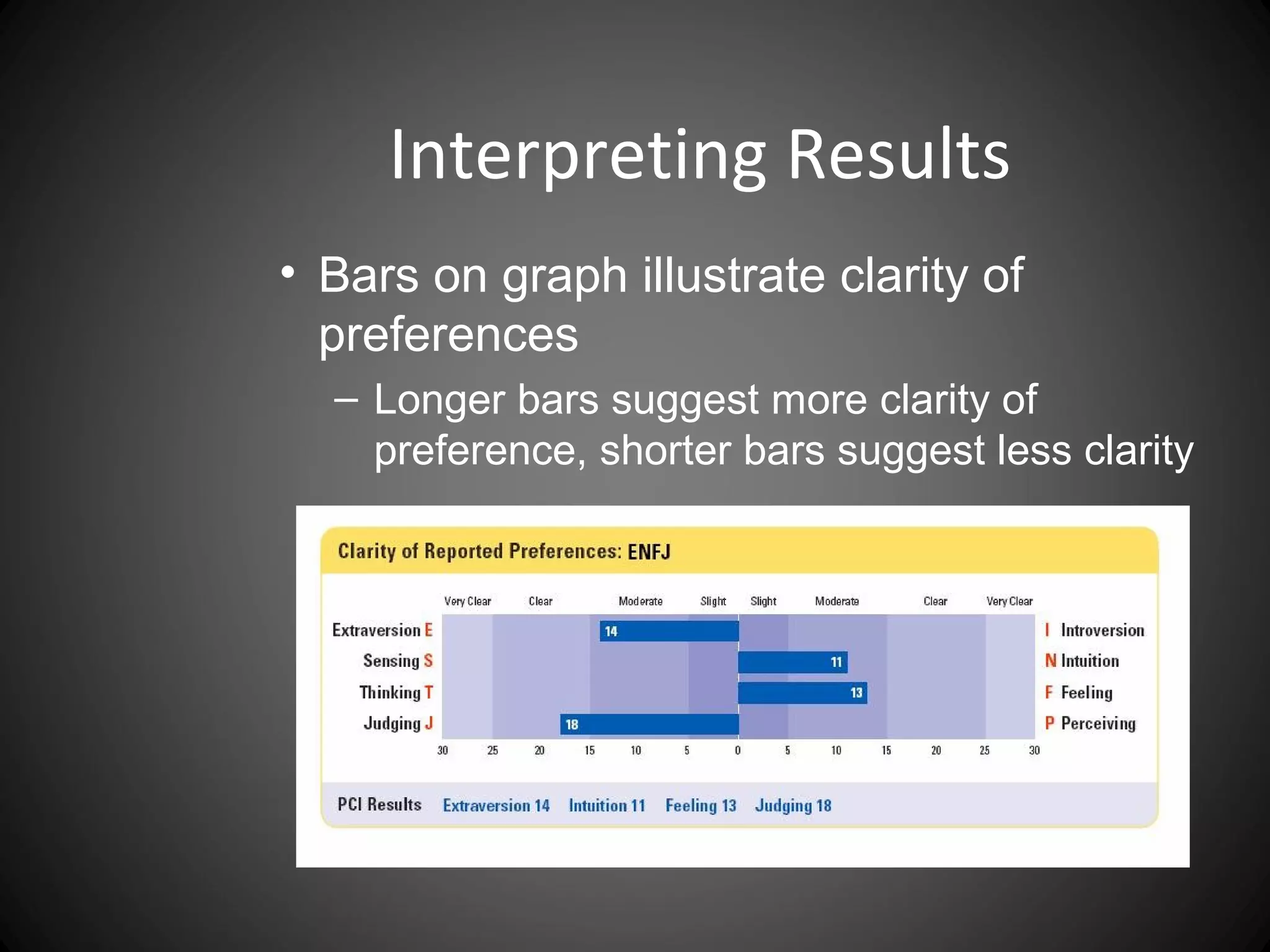 Interpreting Results

• Bars on graph illustrate clarity of preferences

– Longer bars suggest more clarity of preference, shorter bars suggest less clarity

Clarity of Reported Preferences: ENFJ

Very Clear Clear Moderate Slight Slight Moderate Clear Very Clear

Extraversion E 14 I Introversion
Sensing S 11 N Intuition
Thinking T 13 F Feeling
Judging J 18 P Perceiving

30 25 20 15 10 5 0 5 10 15 20 25 30

PCI Results Extraversion 14 Intuition 11 Feeling 13 Judging 18